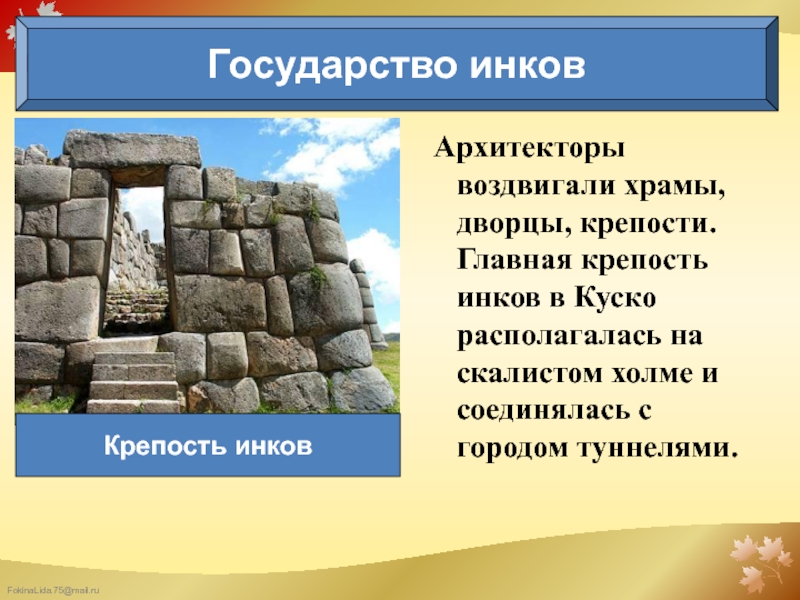 Государство инков

Крепость инков

Архитекторы воздвигали храмы, дворцы, крепости. Главная крепость инков в Куско располагалась на скалистом холме и соединялась с городом туннелями.

FokinaLida.75@mail.ru